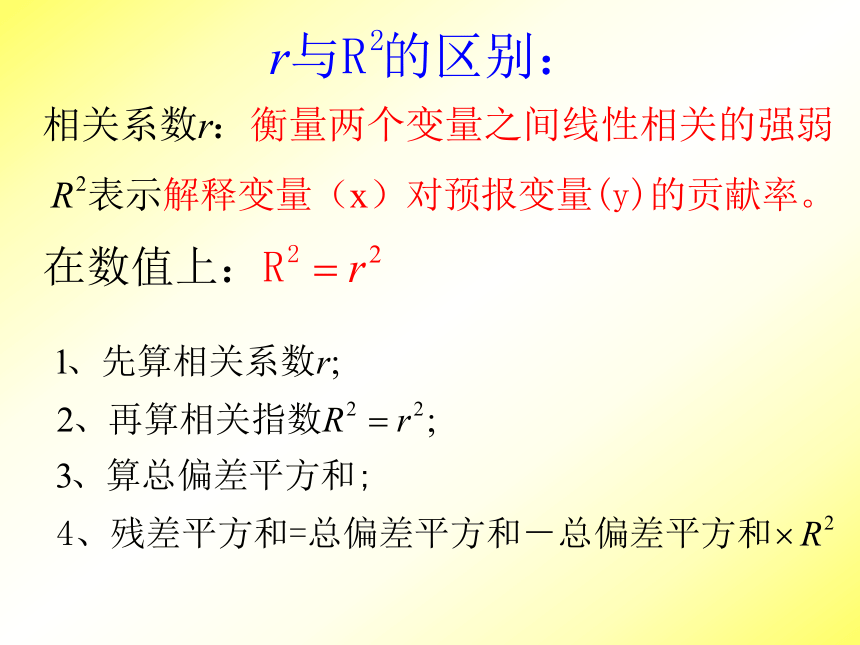 $r$与$R^2$的区别：

相关系数$r$：衡量两个变量之间线性相关的强弱

$R^2$表示解释变量（x）对预报变量(y)的贡献率。

在数值上：$R^2 = r^2$

1、先算相关系数$r$;

2、再算相关指数$R^2 = r^2$;

3、算总偏差平方和;

4、残差平方和=总偏差平方和－总偏差平方和$\times R^2$